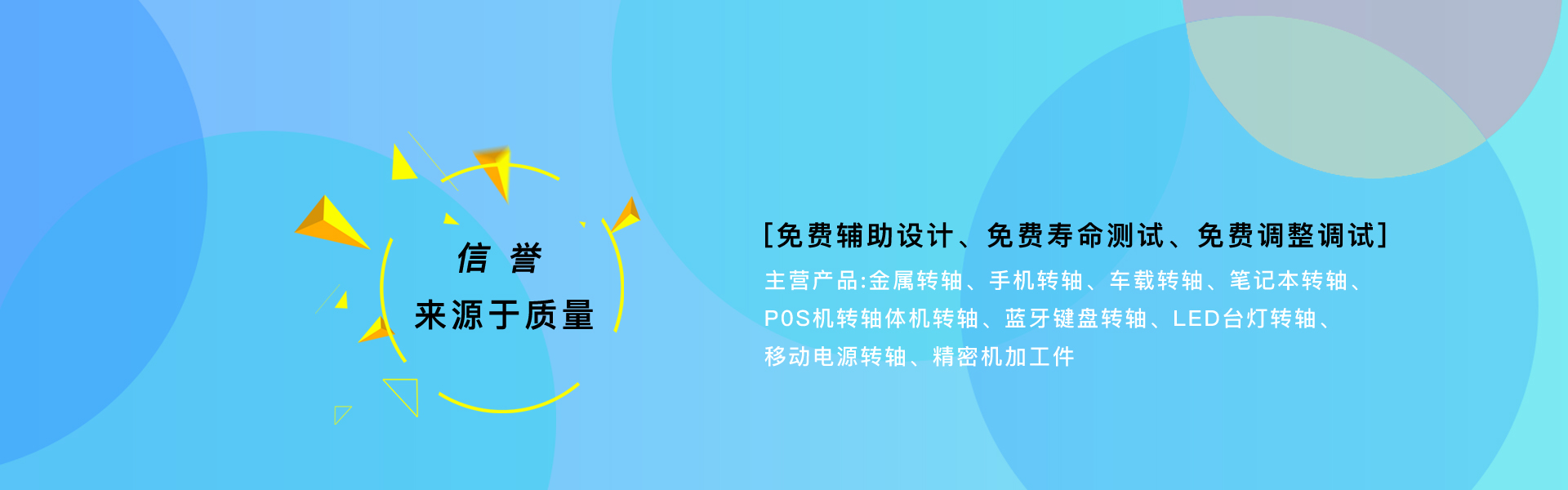 信 誉
来源于质量

[免费辅助设计、免费寿命测试、免费调整调试]

主营产品:金属转轴、手机转轴、车载转轴、笔记本转轴、POS机转轴体机转轴、蓝牙键盘转轴、LED台灯转轴、移动电源转轴、精密机加工件